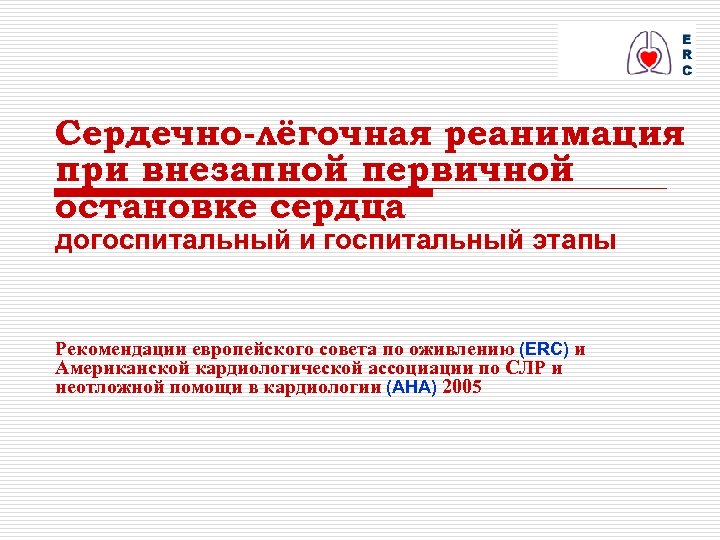 E
R
C

Сердечно-лёгочная реанимация при внезапной первичной остановке сердца
догоспитальный и госпитальный этапы

Рекомендации европейского совета по оживлению (ERC) и Американской кардиологической ассоциации по СЛР и неотложной помощи в кардиологии (AHA) 2005